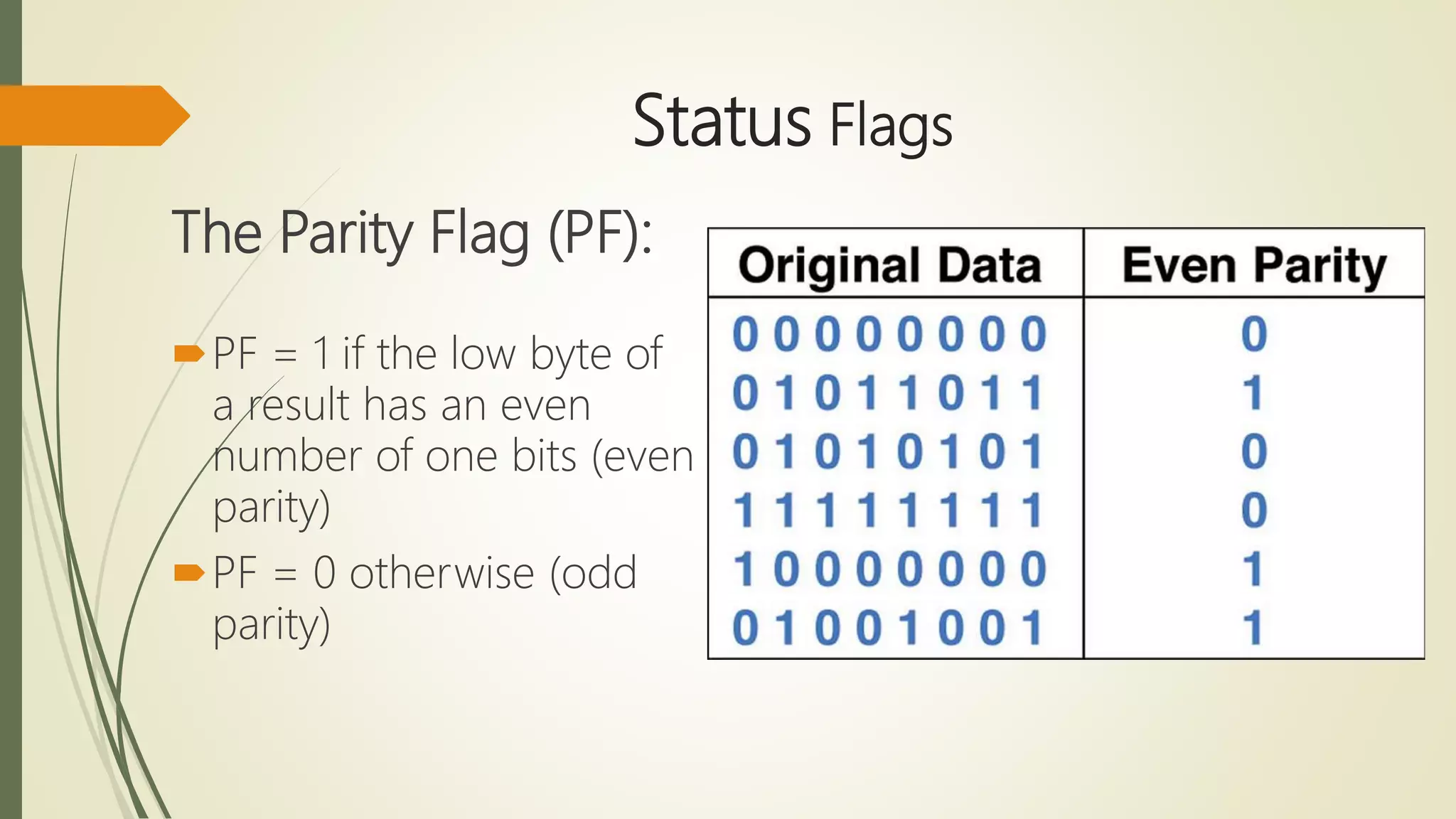 Status Flags

The Parity Flag (PF):

PF = 1 if the low byte of a result has an even number of one bits (even parity)

PF = 0 otherwise (odd parity)

| Original Data | Even Parity |
|---|---|
| 0 0 0 0 0 0 0 0 | 0 |
| 0 1 0 1 1 0 1 1 | 1 |
| 0 1 0 1 0 1 0 1 | 0 |
| 1 1 1 1 1 1 1 1 | 0 |
| 1 0 0 0 0 0 0 0 | 1 |
| 0 1 0 0 1 0 0 1 | 1 |